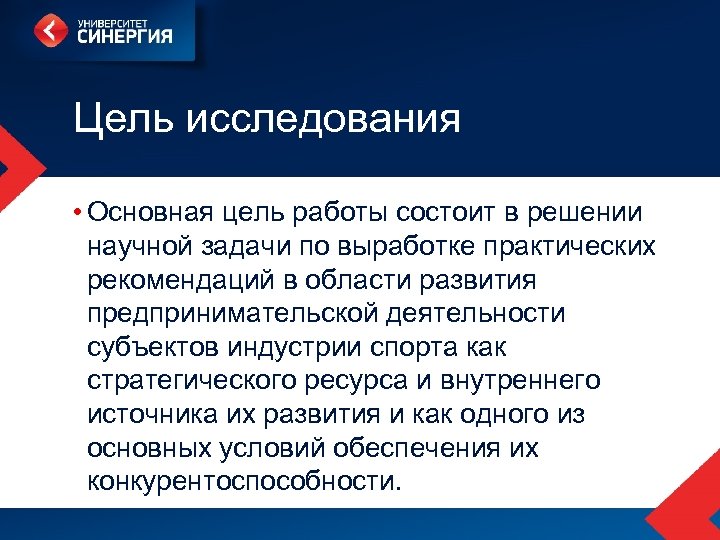 УНИВЕРСИТЕТ
СИНЕРГИЯ

Цель исследования

• Основная цель работы состоит в решении научной задачи по выработке практических рекомендаций в области развития предпринимательской деятельности субъектов индустрии спорта как стратегического ресурса и внутреннего источника их развития и как одного из основных условий обеспечения их конкурентоспособности.